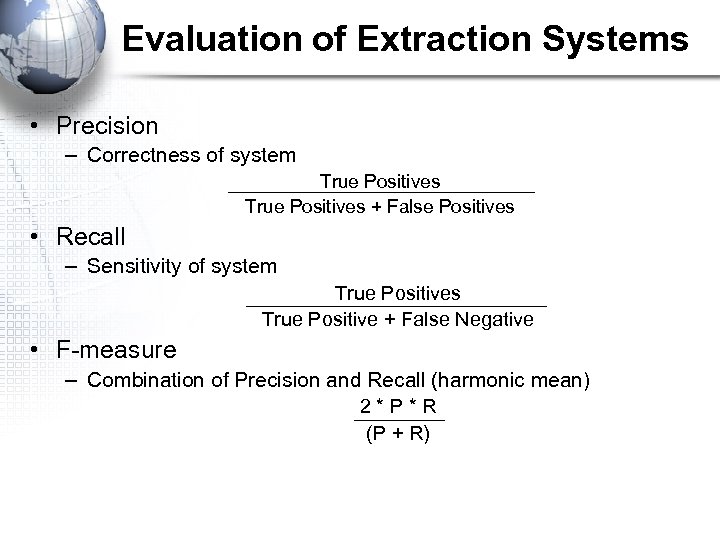 Evaluation of Extraction Systems

• Precision
– Correctness of system
$\frac{\text{True Positives}}{\text{True Positives + False Positives}}$

• Recall
– Sensitivity of system
$\frac{\text{True Positives}}{\text{True Positive + False Negative}}$

• F-measure
– Combination of Precision and Recall (harmonic mean)
$\frac{2 * P * R}{(P + R)}$